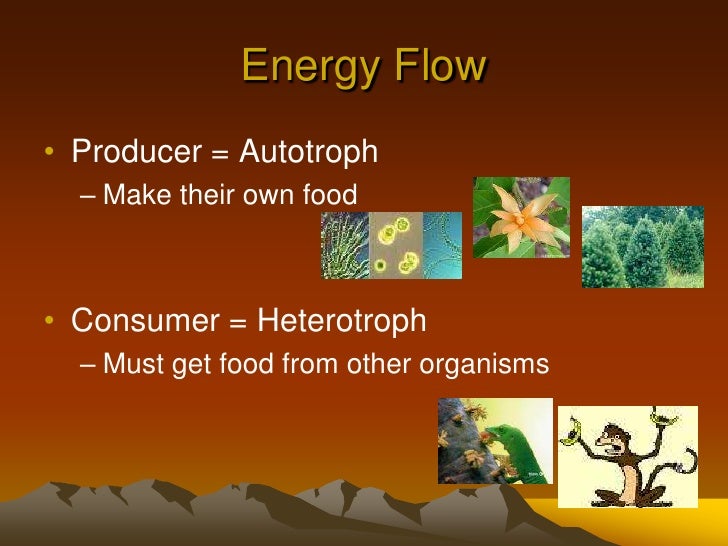 Energy Flow

• Producer = Autotroph
– Make their own food

• Consumer = Heterotroph
– Must get food from other organisms